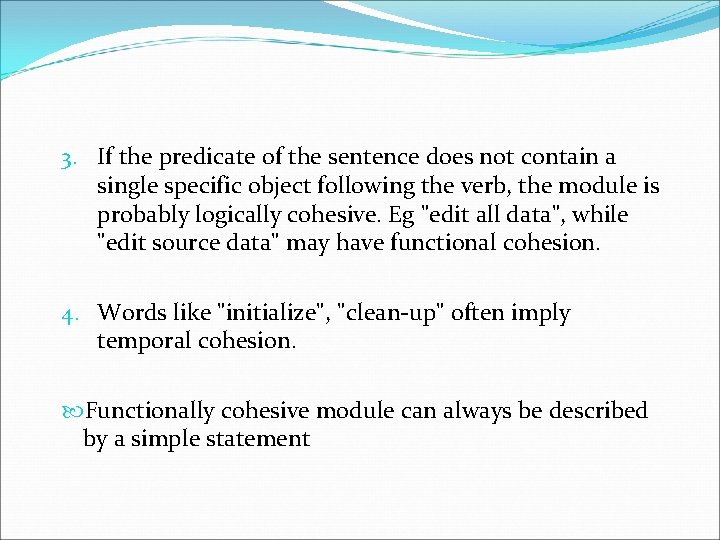 3. If the predicate of the sentence does not contain a single specific object following the verb, the module is probably logically cohesive. Eg "edit all data", while "edit source data" may have functional cohesion.

4. Words like "initialize", "clean-up" often imply temporal cohesion.

Functionally cohesive module can always be described by a simple statement